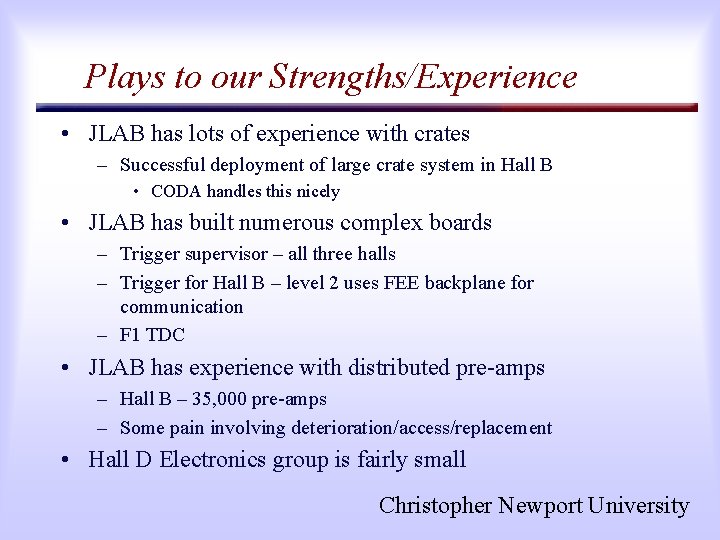 Plays to our Strengths/Experience

• JLAB has lots of experience with crates
  – Successful deployment of large crate system in Hall B
    • CODA handles this nicely
• JLAB has built numerous complex boards
  – Trigger supervisor – all three halls
  – Trigger for Hall B – level 2 uses FEE backplane for communication
  – F1 TDC
• JLAB has experience with distributed pre-amps
  – Hall B – 35,000 pre-amps
  – Some pain involving deterioration/access/replacement
• Hall D Electronics group is fairly small

Christopher Newport University